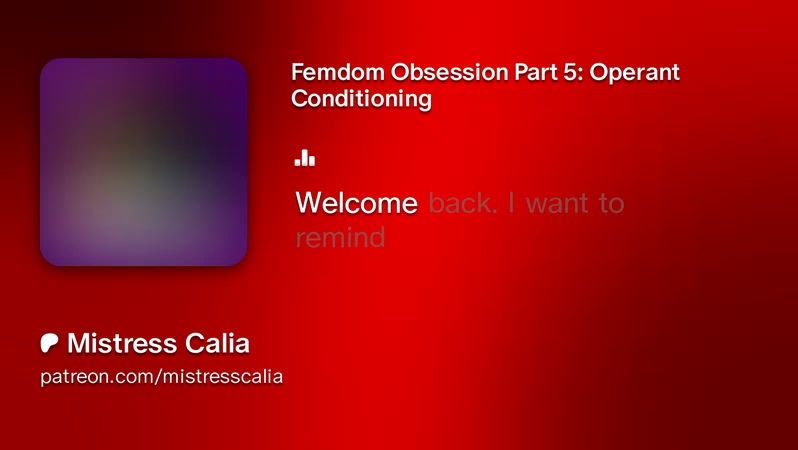 Femdom Obsession Part 5: Operant Conditioning

Welcome back. I want to remind

Mistress Calia
patreon.com/mistresscalia